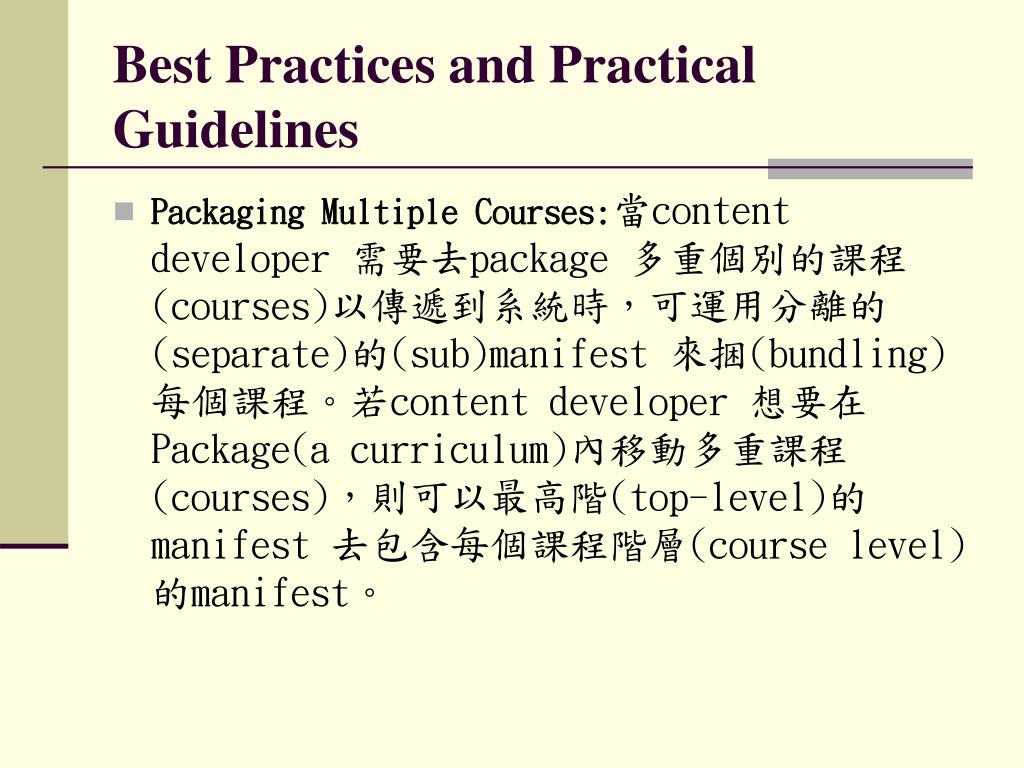 Best Practices and Practical Guidelines

Packaging Multiple Courses:當content developer 需要去package 多重個別的課程(courses)以傳遞到系統時，可運用分離的(separate)的(sub)manifest 來捆(bundling)每個課程。若content developer 想要在Package(a curriculum)內移動多重課程(courses)，則可以最高階(top-level)的manifest 去包含每個課程階層(course level)的manifest。